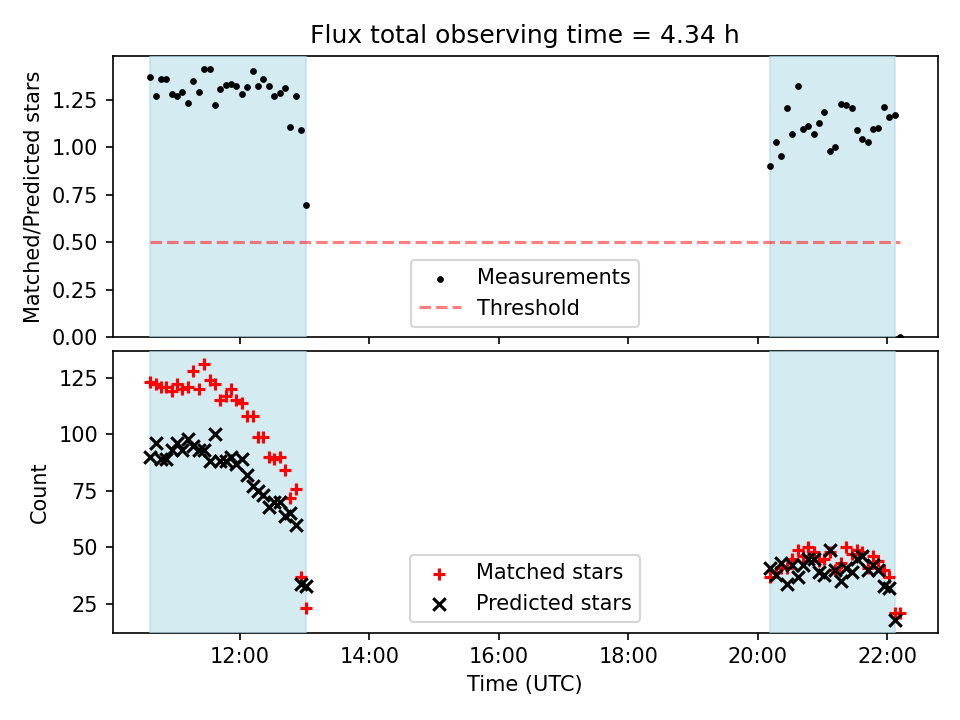 Flux total observing time = 4.34 h

Matched/Predicted stars

1.25
1.00
0.75
0.50
0.25
0.00

Measurements
Threshold

Count

125
100
75
50
25

Matched stars
Predicted stars

12:00
14:00
16:00
18:00
20:00
22:00

Time (UTC)